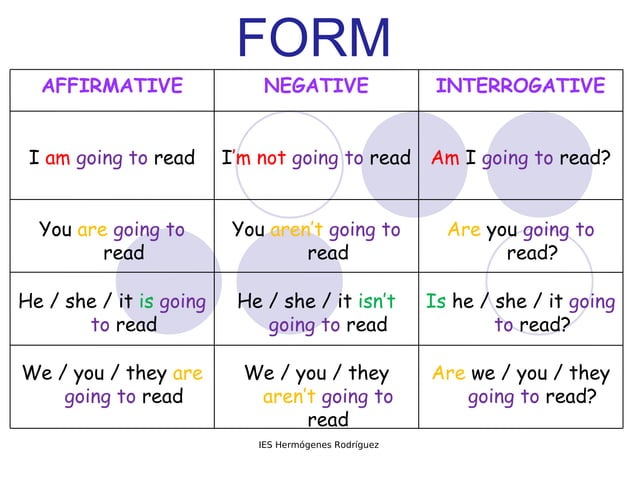 FORM

| AFFIRMATIVE | NEGATIVE | INTERROGATIVE |
|---|---|---|
| I am going to read | I'm not going to read | Am I going to read? |
| You are going to read | You aren't going to read | Are you going to read? |
| He / she / it is going to read | He / she / it isn't going to read | Is he / she / it going to read? |
| We / you / they are going to read | We / you / they aren't going to read | Are we / you / they going to read? |

IES Hermógenes Rodríguez